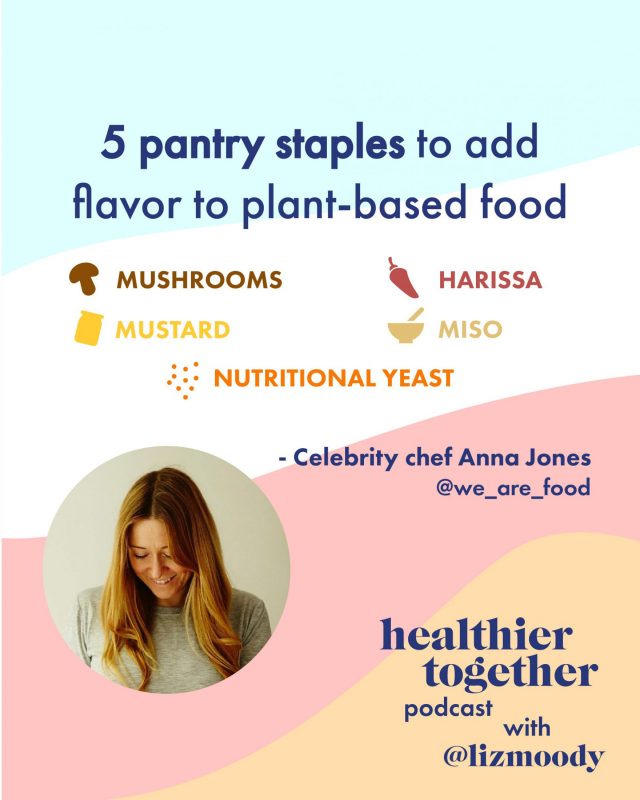 5 pantry staples to add flavor to plant-based food

MUSHROOMS

HARISSA

MUSTARD

MISO

NUTRITIONAL YEAST

- Celebrity chef Anna Jones
@we_are_food

healthier together
podcast with
@lizmoody